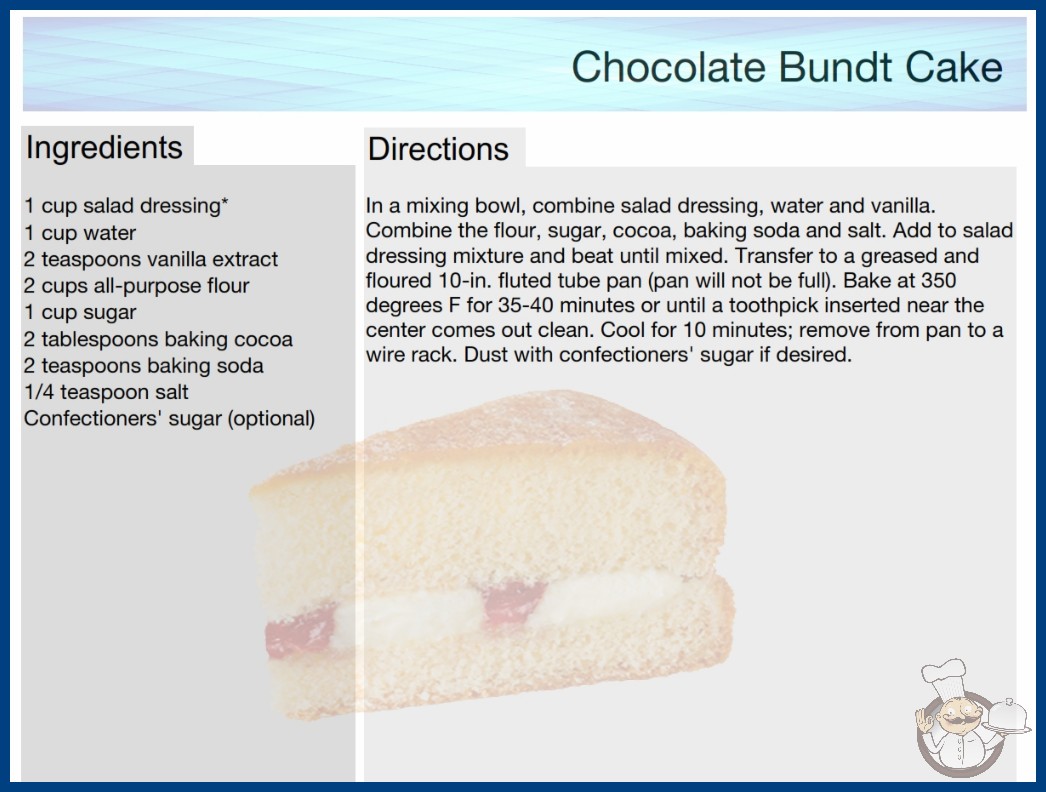 Chocolate Bundt Cake

Ingredients

1 cup salad dressing*
1 cup water
2 teaspoons vanilla extract
2 cups all-purpose flour
1 cup sugar
2 tablespoons baking cocoa
2 teaspoons baking soda
1/4 teaspoon salt
Confectioners' sugar (optional)

Directions

In a mixing bowl, combine salad dressing, water and vanilla. Combine the flour, sugar, cocoa, baking soda and salt. Add to salad dressing mixture and beat until mixed. Transfer to a greased and floured 10-in. fluted tube pan (pan will not be full). Bake at 350 degrees F for 35-40 minutes or until a toothpick inserted near the center comes out clean. Cool for 10 minutes; remove from pan to a wire rack. Dust with confectioners' sugar if desired.